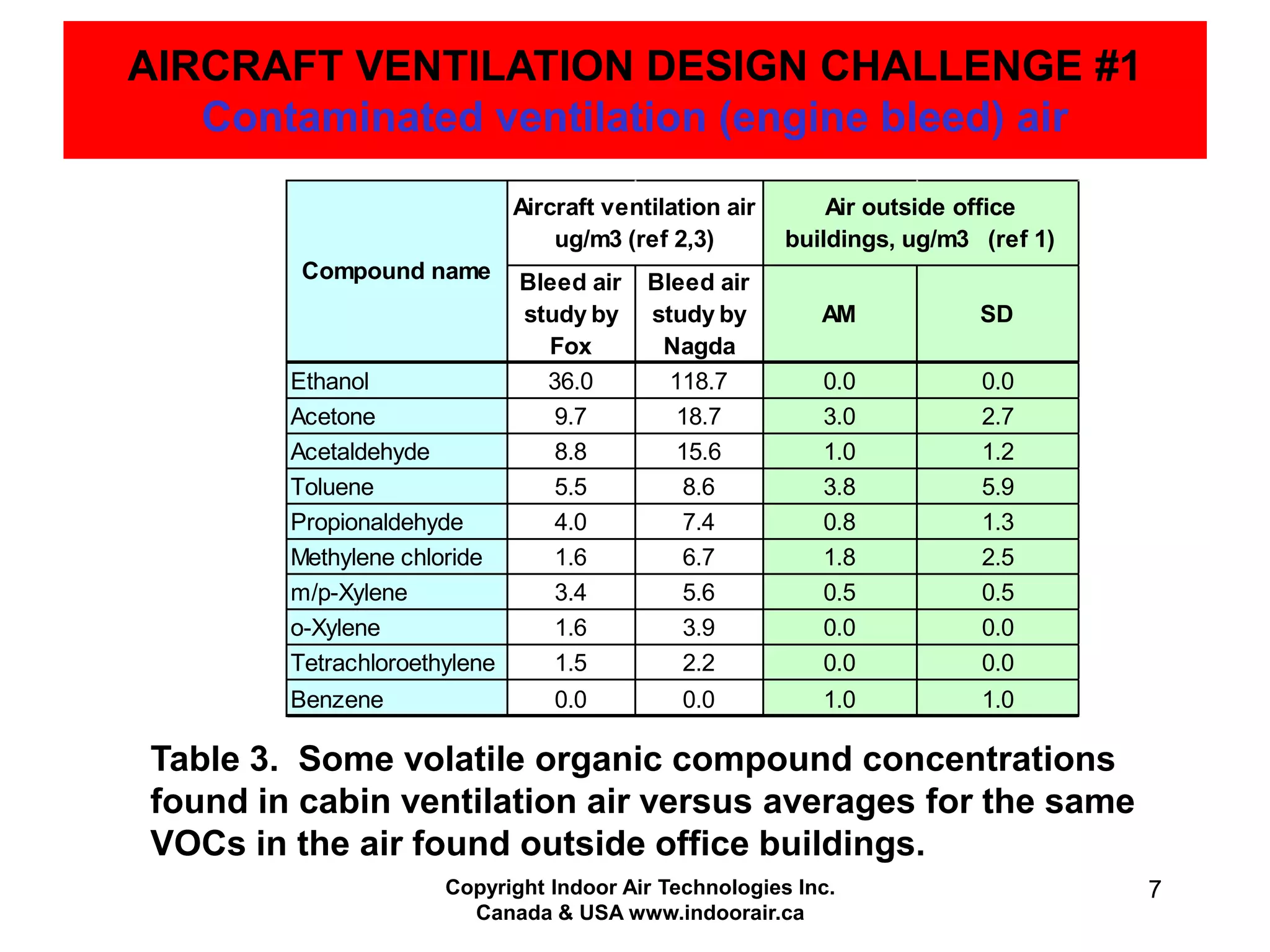 AIRCRAFT VENTILATION DESIGN CHALLENGE #1
Contaminated ventilation (engine bleed) air

| Compound name | Aircraft ventilation air ug/m3 (ref 2,3) | | Air outside office buildings, ug/m3 (ref 1) | |
|---|---|---|---|---|
| | Bleed air study by Fox | Bleed air study by Nagda | AM | SD |
| Ethanol | 36.0 | 118.7 | 0.0 | 0.0 |
| Acetone | 9.7 | 18.7 | 3.0 | 2.7 |
| Acetaldehyde | 8.8 | 15.6 | 1.0 | 1.2 |
| Toluene | 5.5 | 8.6 | 3.8 | 5.9 |
| Propionaldehyde | 4.0 | 7.4 | 0.8 | 1.3 |
| Methylene chloride | 1.6 | 6.7 | 1.8 | 2.5 |
| m/p-Xylene | 3.4 | 5.6 | 0.5 | 0.5 |
| o-Xylene | 1.6 | 3.9 | 0.0 | 0.0 |
| Tetrachloroethylene | 1.5 | 2.2 | 0.0 | 0.0 |
| Benzene | 0.0 | 0.0 | 1.0 | 1.0 |

Table 3. Some volatile organic compound concentrations found in cabin ventilation air versus averages for the same VOCs in the air found outside office buildings.

Copyright Indoor Air Technologies Inc.
Canada & USA www.indoorair.ca

7